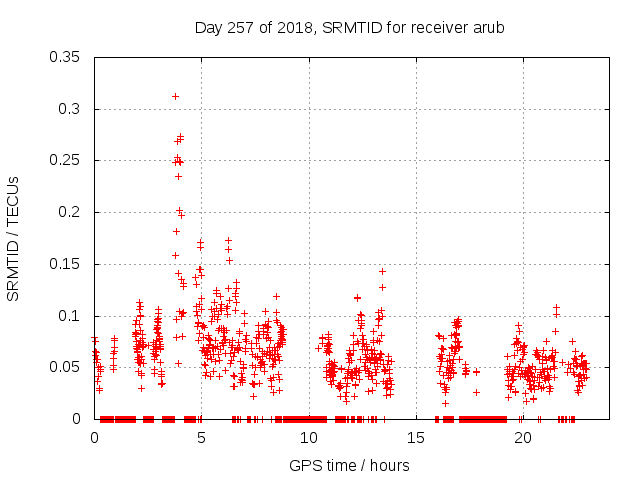 Day 257 of 2018, SRMTID for receiver arub

SRMTID / TECUs

0.35
0.3
0.25
0.2
0.15
0.1
0.05
0

0
5
10
15
20

GPS time / hours